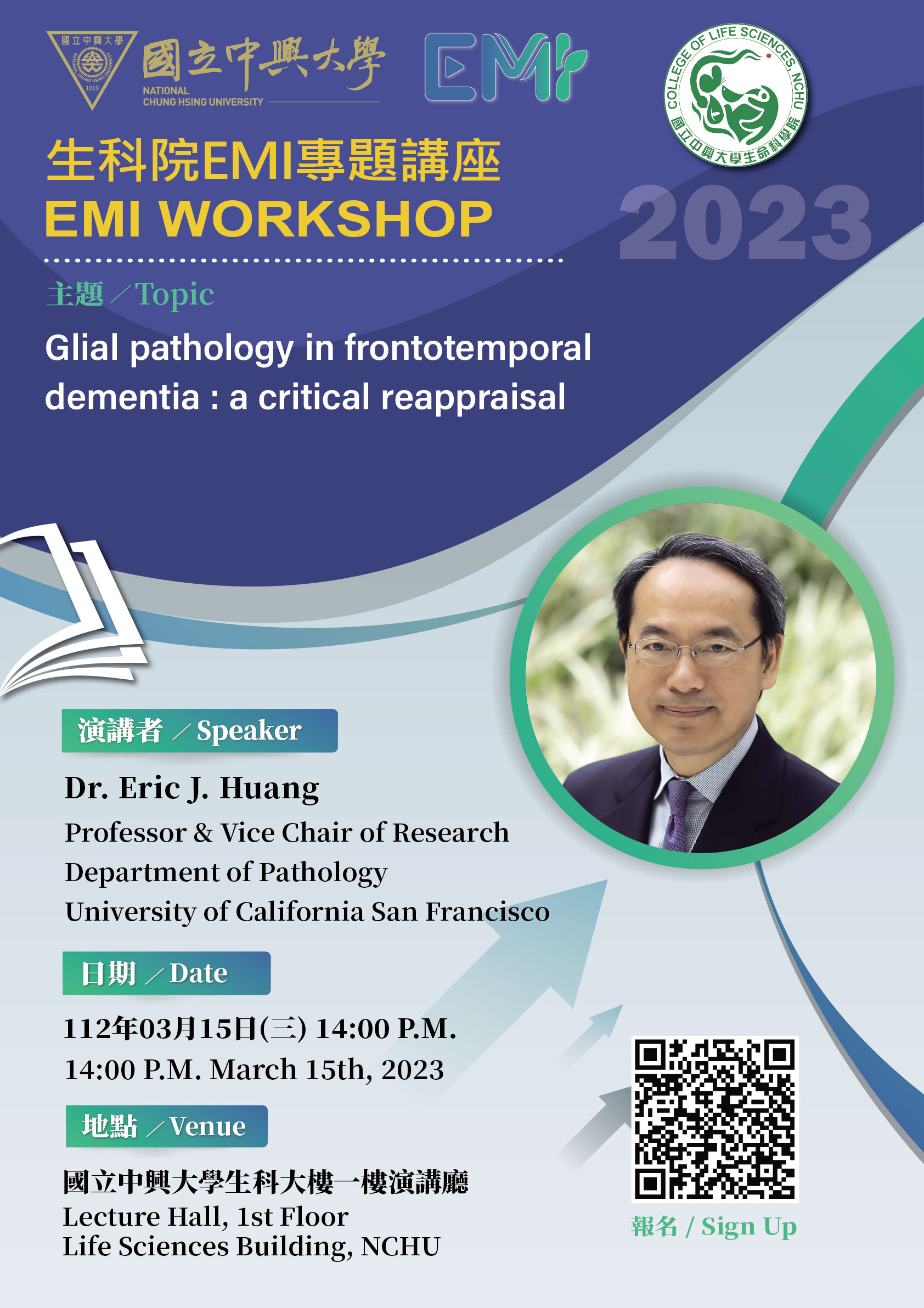 國立中興大學
NATIONAL CHUNG HSING UNIVERSITY
1919

國立中興大學
NATIONAL CHUNG HSING UNIVERSITY

EMI

COLLEGE OF LIFE SCIENCES, NCHU
國立中興大學生命科學院

生科院EMI專題講座
EMI WORKSHOP

2023

主題／Topic

Glial pathology in frontotemporal dementia : a critical reappraisal

演講者／Speaker

Dr. Eric J. Huang
Professor & Vice Chair of Research
Department of Pathology
University of California San Francisco

日期／Date

112年03月15日(三) 14:00 P.M.
14:00 P.M. March 15th, 2023

地點／Venue

國立中興大學生科大樓一樓演講廳
Lecture Hall, 1st Floor
Life Sciences Building, NCHU

報名 / Sign Up